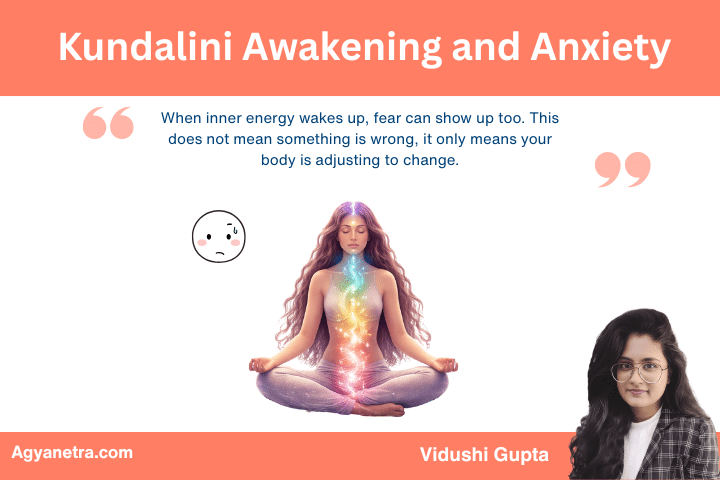 Kundalini Awakening and Anxiety

When inner energy wakes up, fear can show up too. This does not mean something is wrong, it only means your body is adjusting to change.

Agyanetra.com

Vidushi Gupta